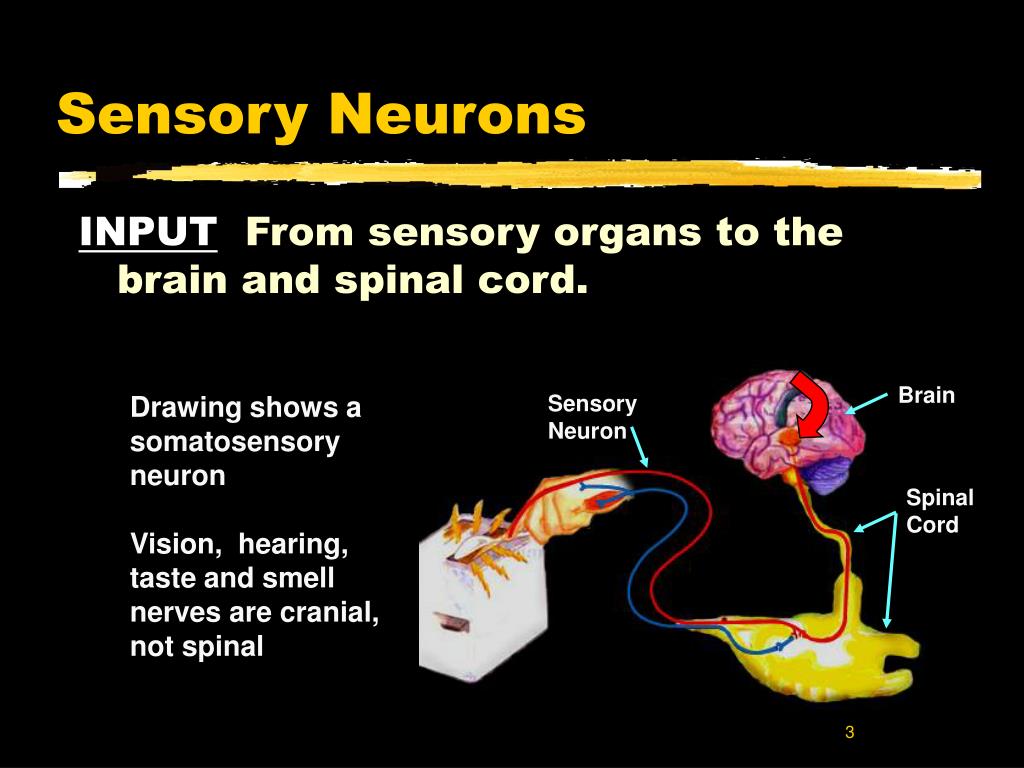 Sensory Neurons

INPUT From sensory organs to the brain and spinal cord.

Drawing shows a somatosensory neuron

Vision, hearing, taste and smell nerves are cranial, not spinal

Sensory Neuron

Brain

Spinal Cord

3